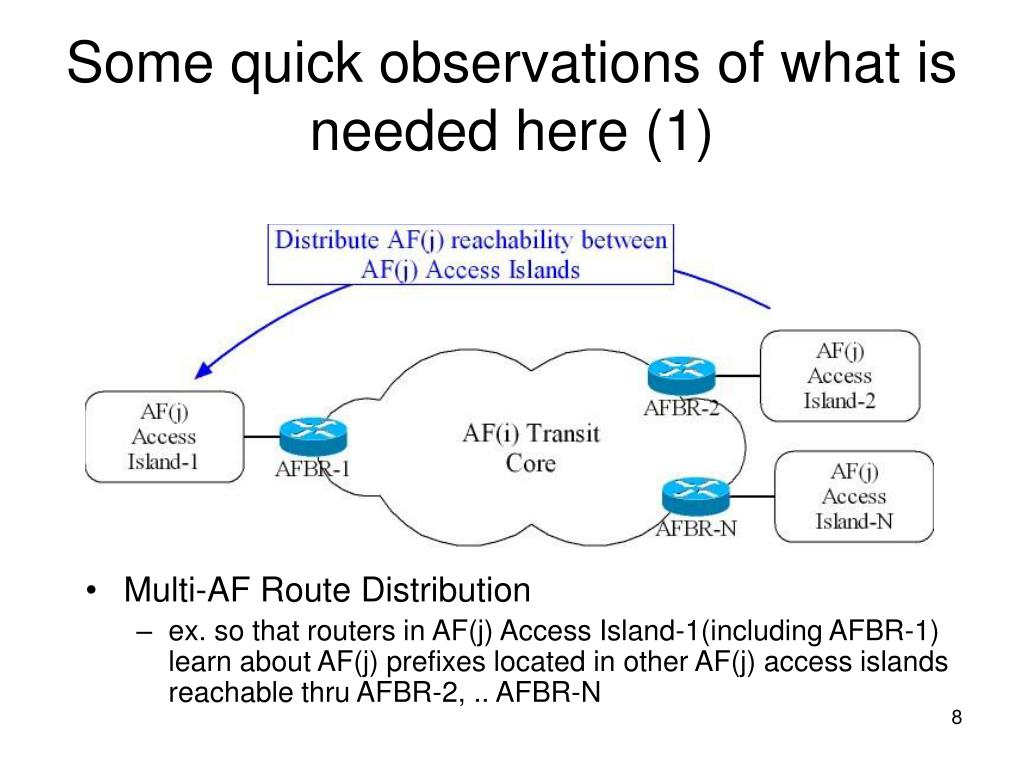 Some quick observations of what is needed here (1)

Distribute AF(j) reachability between AF(j) Access Islands

AF(j) Access Island-1

AFBR-1

AF(i) Transit Core

AFBR-2

AF(j) Access Island-2

AFBR-N

AF(j) Access Island-N

• Multi-AF Route Distribution
 – ex. so that routers in AF(j) Access Island-1(including AFBR-1) learn about AF(j) prefixes located in other AF(j) access islands reachable thru AFBR-2, .. AFBR-N

8